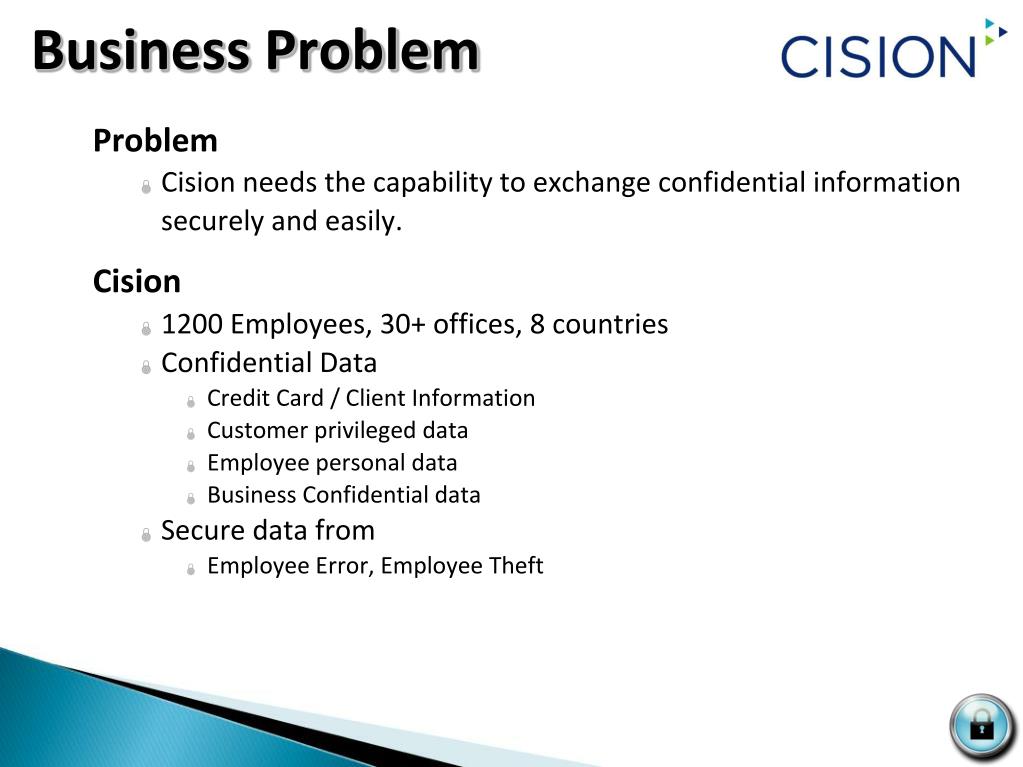 Business Problem

CISION

Problem

Cision needs the capability to exchange confidential information securely and easily.

Cision

1200 Employees, 30+ offices, 8 countries

Confidential Data

Credit Card / Client Information

Customer privileged data

Employee personal data

Business Confidential data

Secure data from

Employee Error, Employee Theft